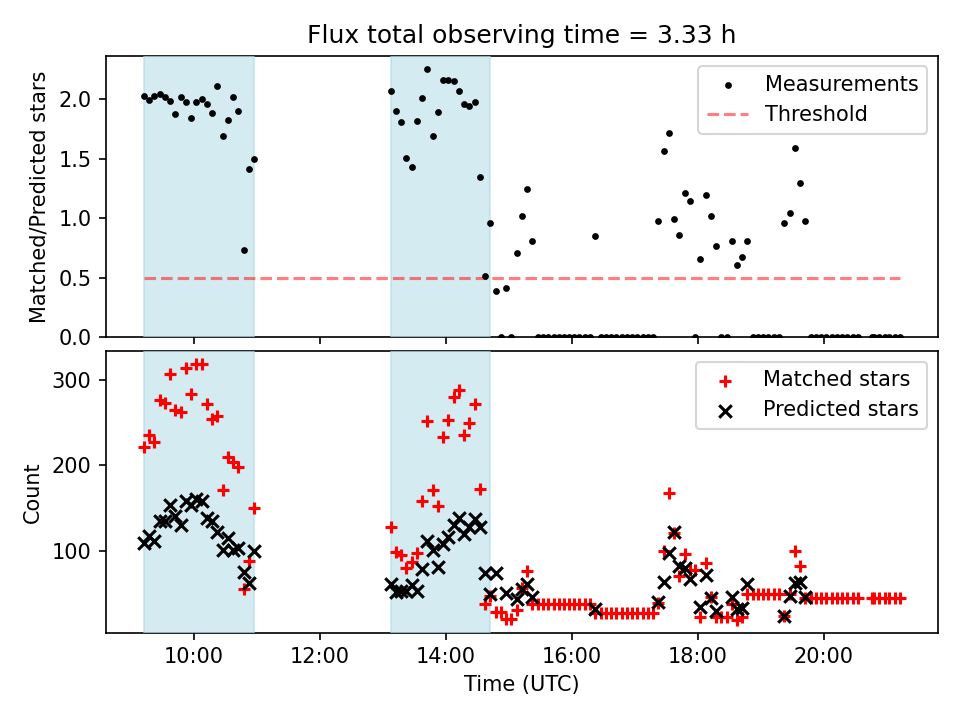 Flux total observing time = 3.33 h

Matched/Predicted stars

2.0
1.5
1.0
0.5
0.0

Measurements
Threshold

Count

300
200
100

Matched stars
Predicted stars

10:00
12:00
14:00
16:00
18:00
20:00

Time (UTC)